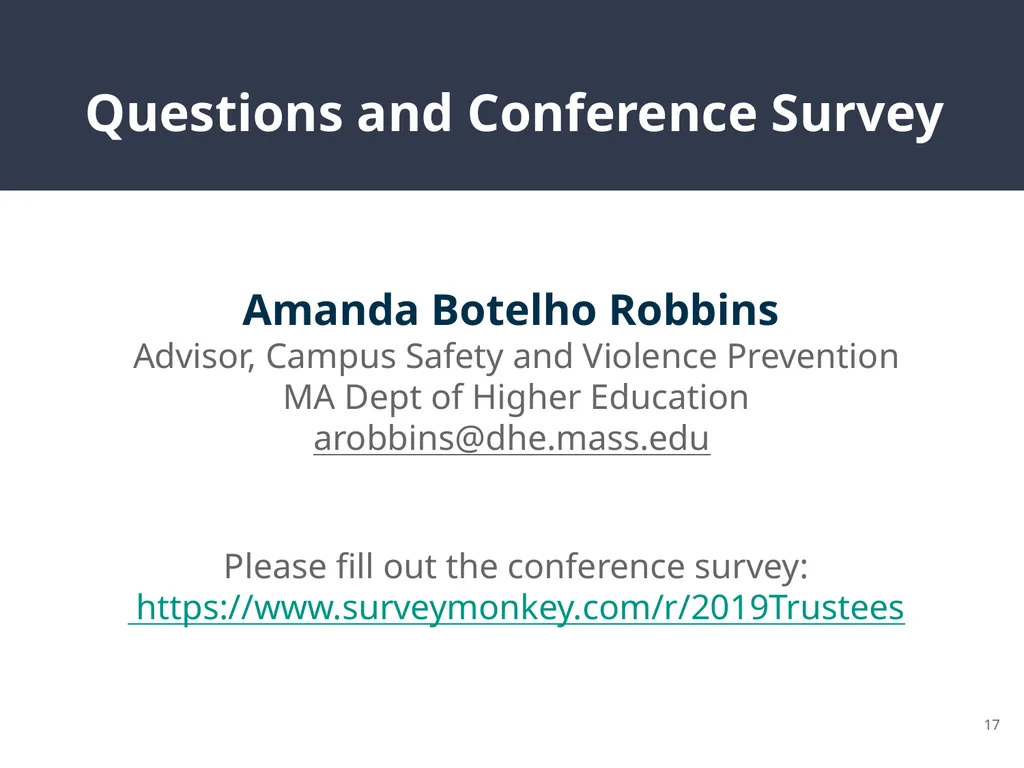 Questions and Conference Survey

Amanda Botelho Robbins
Advisor, Campus Safety and Violence Prevention
MA Dept of Higher Education
arobbins@dhe.mass.edu

Please fill out the conference survey:
https://www.surveymonkey.com/r/2019Trustees

17